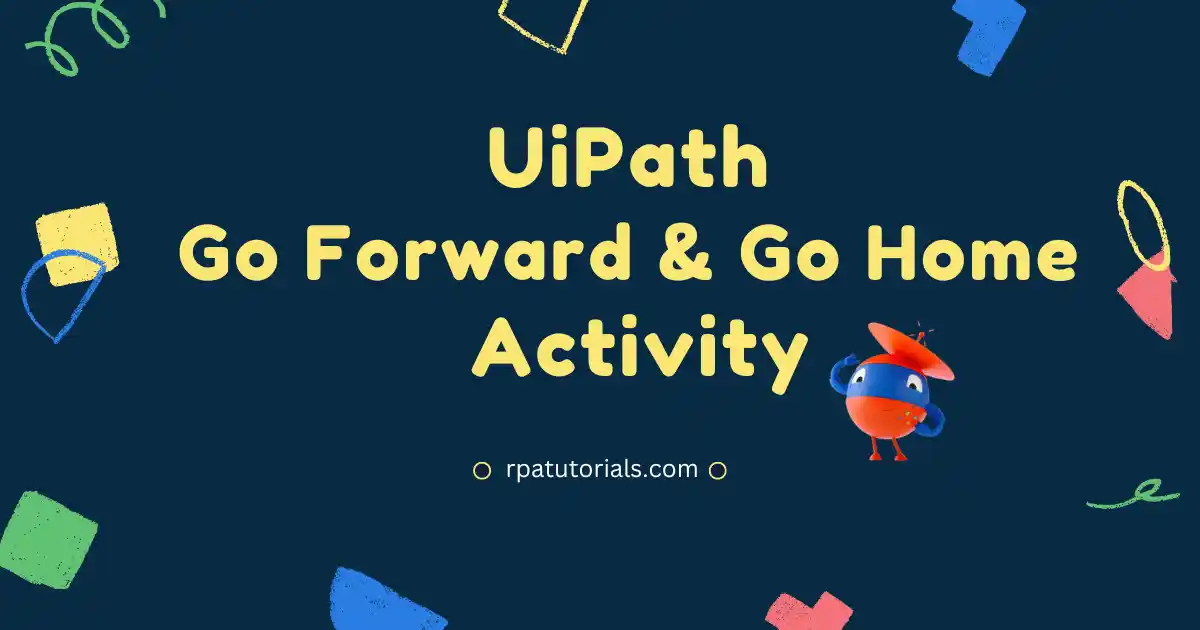 UiPath
Go Forward & Go Home
Activity

rpatutorials.com